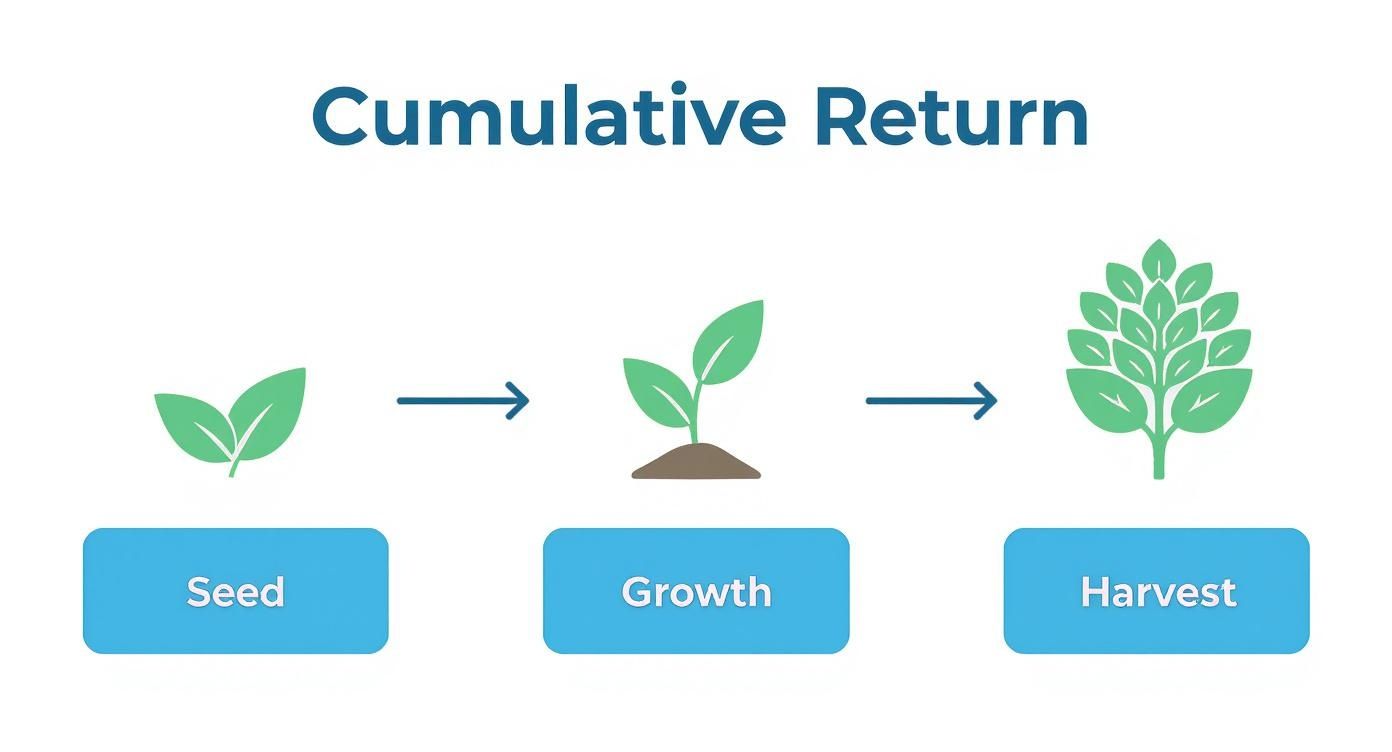 Cumulative Return

Seed

Growth

Harvest